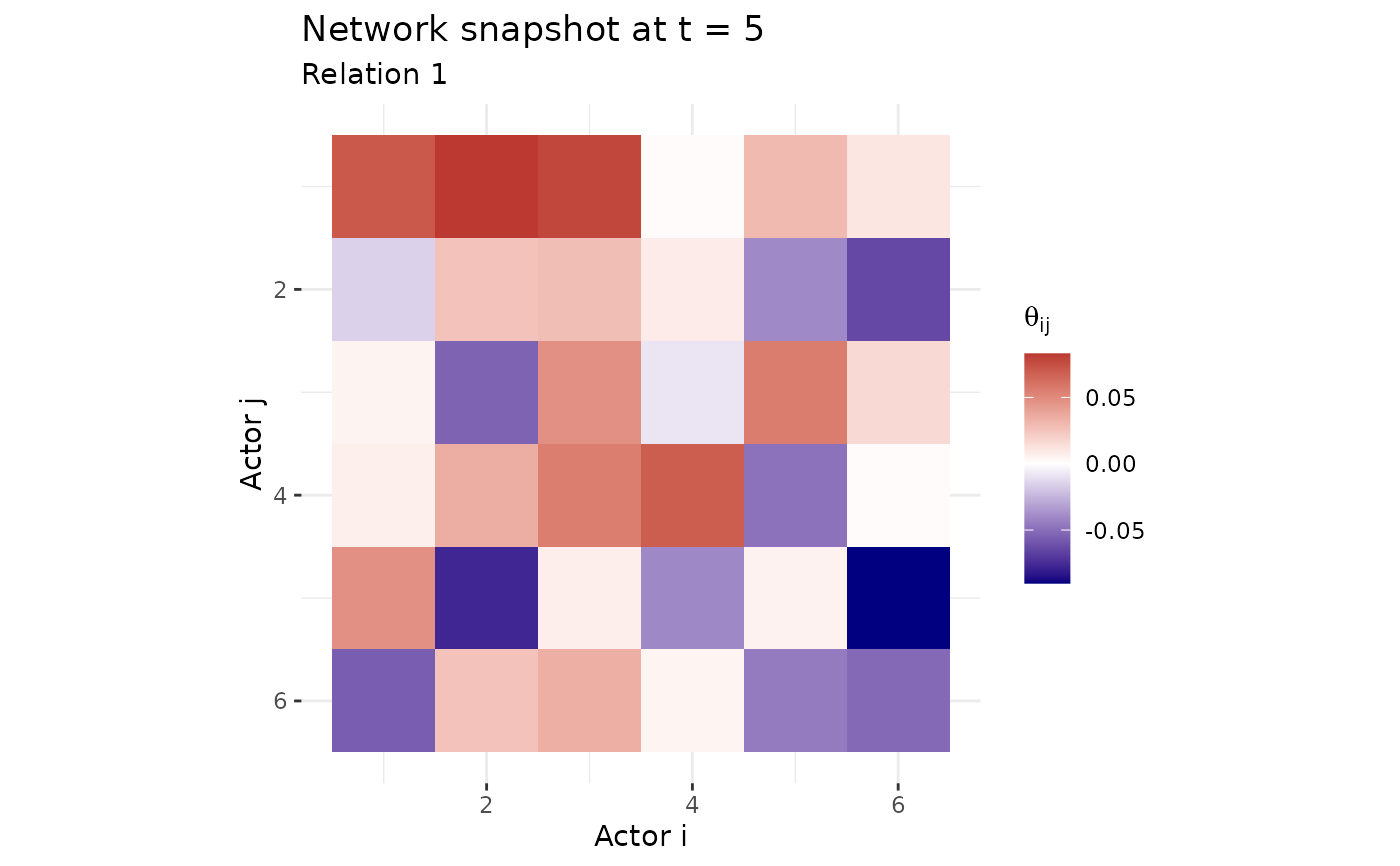 Network snapshot at t = 5
Relation 1

Actor j

2
4
6

2
4
6

Actor i

$\theta_{ij}$

0.05
0.00
-0.05